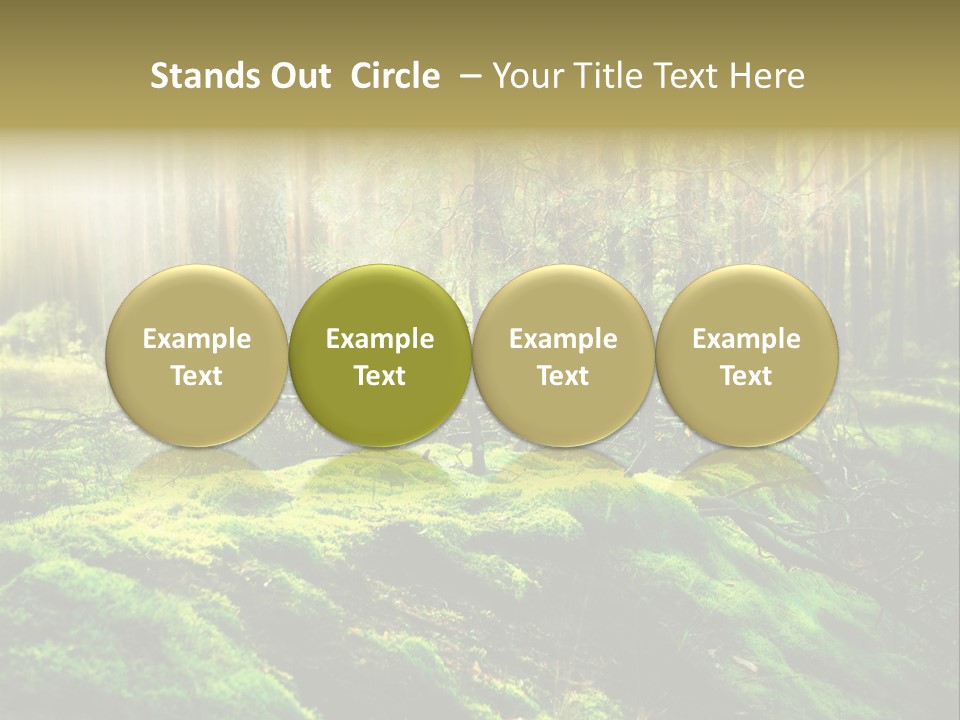 Stands Out  Circle  – Your Title Text Here

Example Text

Example Text

Example Text

Example Text